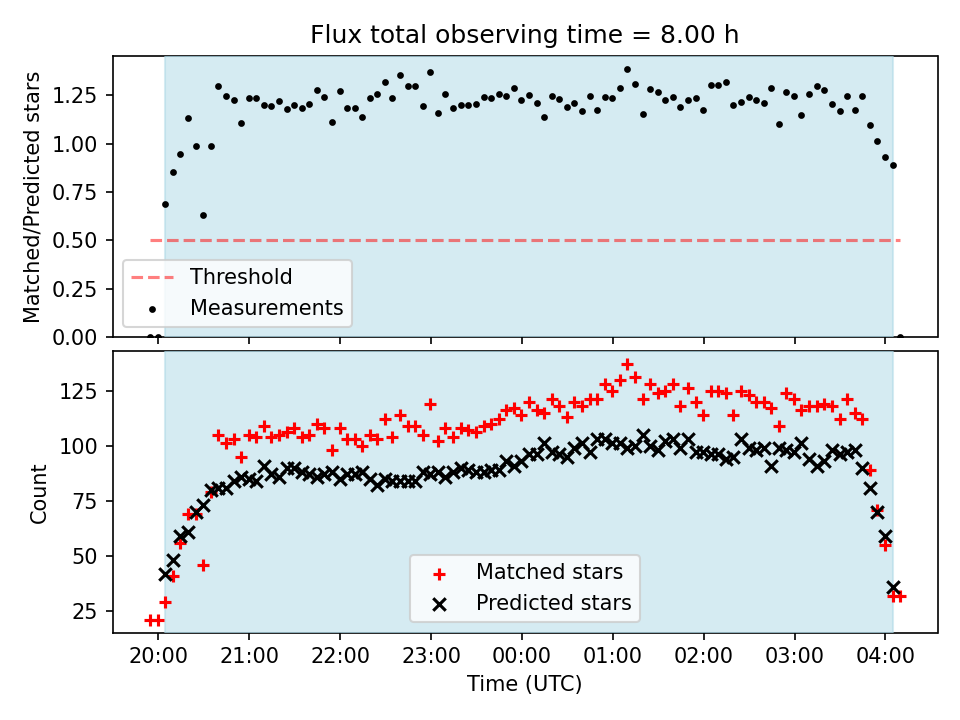 Flux total observing time = 8.00 h

Matched/Predicted stars

1.25
1.00
0.75
0.50
0.25
0.00

Threshold
Measurements

Count

125
100
75
50
25

Matched stars
Predicted stars

20:00 21:00 22:00 23:00 00:00 01:00 02:00 03:00 04:00

Time (UTC)